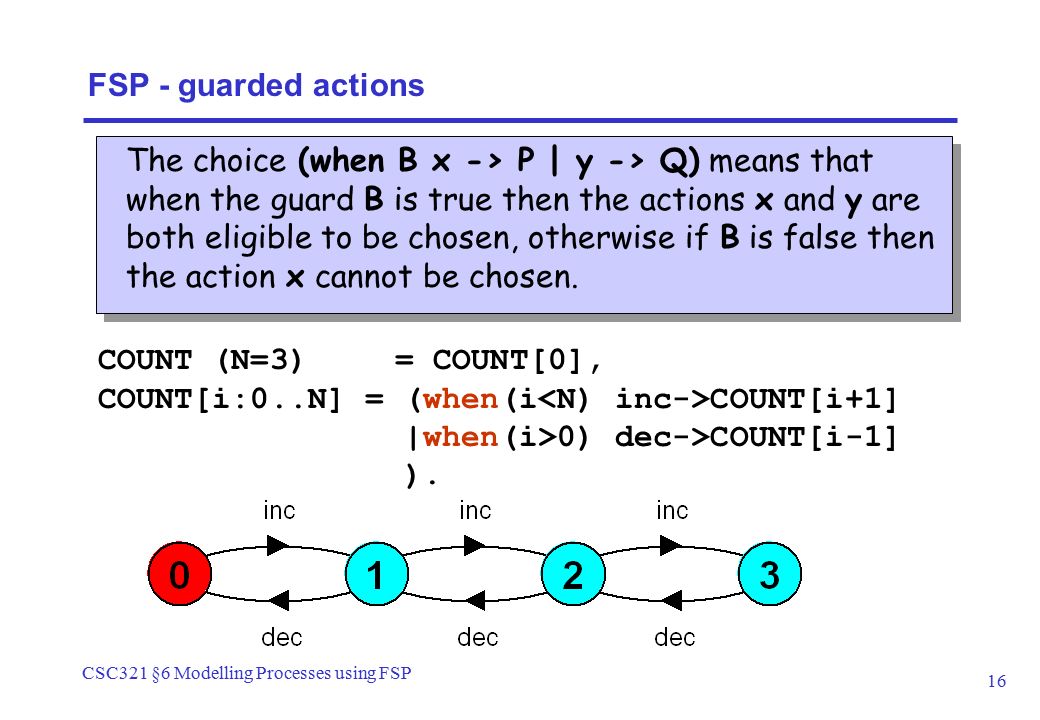 FSP - guarded actions

The choice (when B x -> P | y -> Q) means that when the guard B is true then the actions x and y are both eligible to be chosen, otherwise if B is false then the action x cannot be chosen.

COUNT (N=3)     = COUNT[0],
COUNT[i:0..N] = (when(i<N) inc->COUNT[i+1]
                |when(i>0) dec->COUNT[i-1]
                ).

inc inc inc
0 1 2 3
dec dec dec

CSC321 §6 Modelling Processes using FSP

16